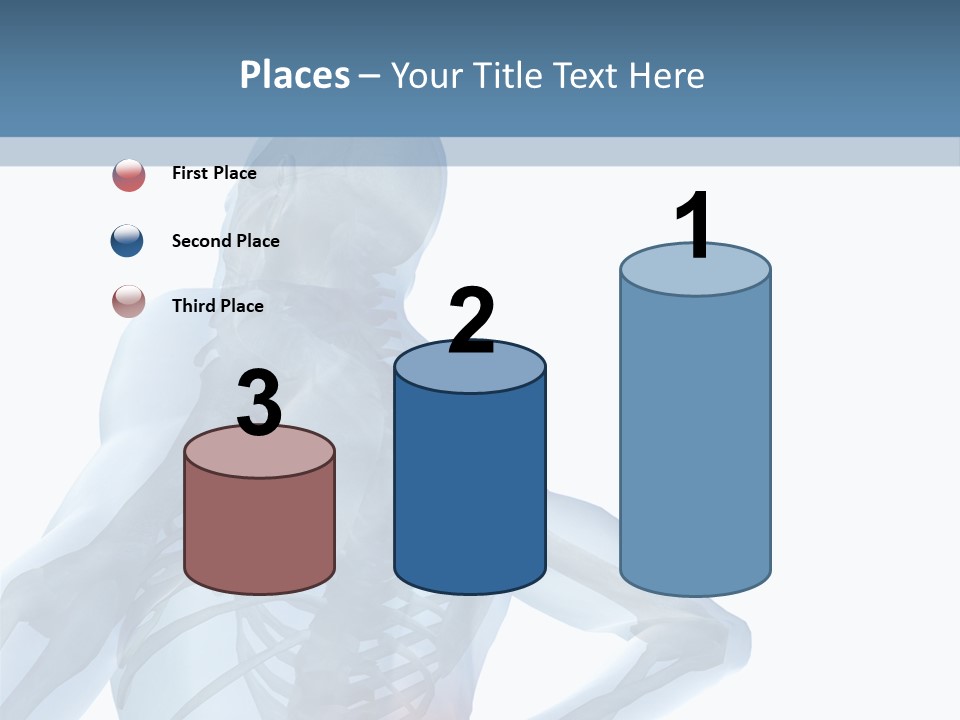 Places – Your Title Text Here

First Place

Second Place

Third Place

3

2

1